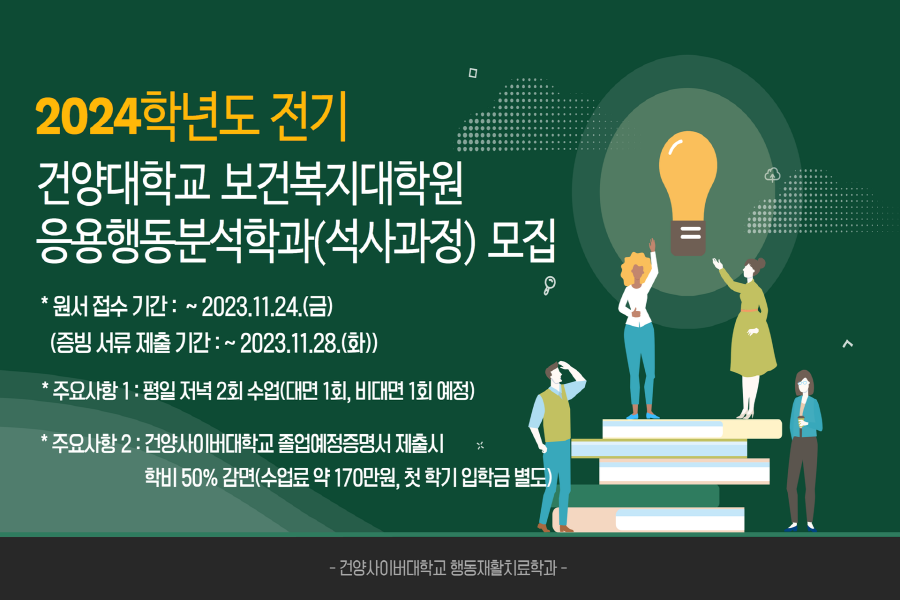 2024학년도 전기

건양대학교 보건복지대학원
응용행동분석학과(석사과정) 모집

* 원서 접수 기간 : ~ 2023.11.24.(금)
(증빙 서류 제출 기간 : ~ 2023.11.28.(화))

* 주요사항 1 : 평일 저녁 2회 수업(대면 1회, 비대면 1회 예정)

* 주요사항 2 : 건양사이버대학교 졸업예정증명서 제출시
학비 50% 감면(수업료 약 170만원, 첫 학기 입학금 별도)

- 건양사이버대학교 행동재활치료학과 -